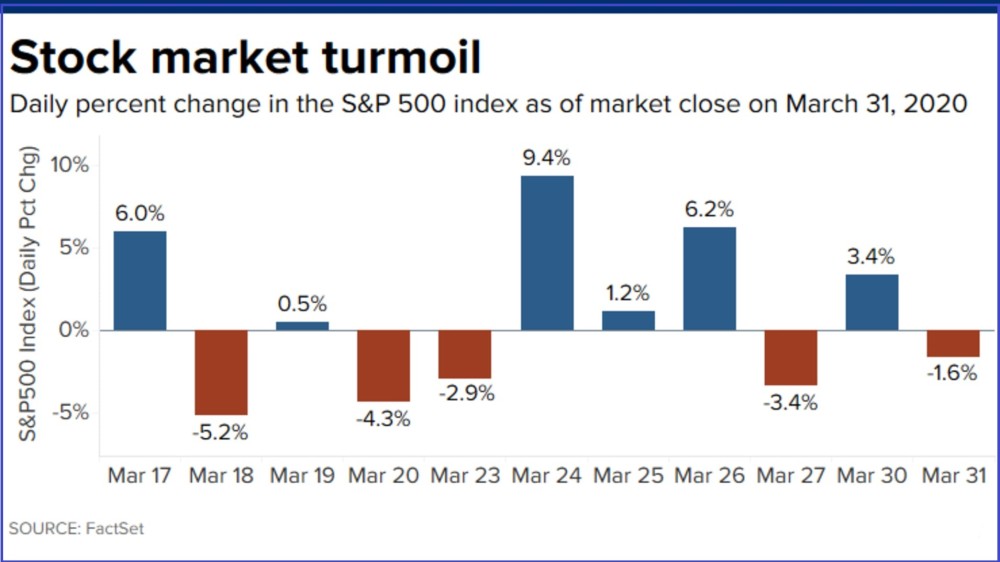 Stock market turmoil

Daily percent change in the S&P 500 index as of market close on March 31, 2020

S&P500 Index (Daily Pct Chg)

10%
5%
0%
-5%

6.0%
-5.2%
0.5%
-4.3%
-2.9%
9.4%
1.2%
6.2%
-3.4%
3.4%
-1.6%

Mar 17 Mar 18 Mar 19 Mar 20 Mar 23 Mar 24 Mar 25 Mar 26 Mar 27 Mar 30 Mar 31

SOURCE: FactSet